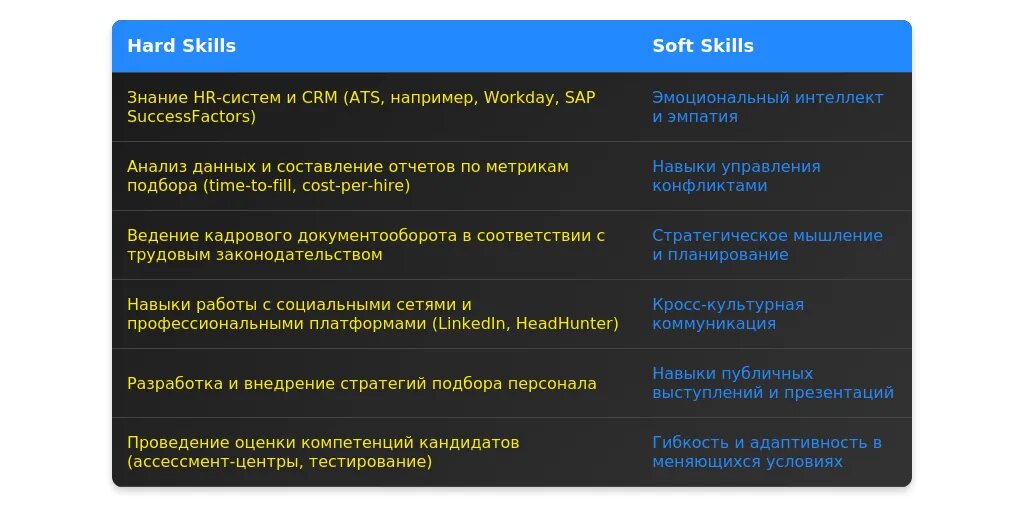 | Hard Skills | Soft Skills |
|---|---|
| Знание HR-систем и CRM (ATS, например, Workday, SAP SuccessFactors) | Эмоциональный интеллект и эмпатия |
| Анализ данных и составление отчетов по метрикам подбора (time-to-fill, cost-per-hire) | Навыки управления конфликтами |
| Ведение кадрового документооборота в соответствии с трудовым законодательством | Стратегическое мышление и планирование |
| Навыки работы с социальными сетями и профессиональными платформами (LinkedIn, HeadHunter) | Кросс-культурная коммуникация |
| Разработка и внедрение стратегий подбора персонала | Навыки публичных выступлений и презентаций |
| Проведение оценки компетенций кандидатов (ассессмент-центры, тестирование) | Гибкость и адаптивность в меняющихся условиях |